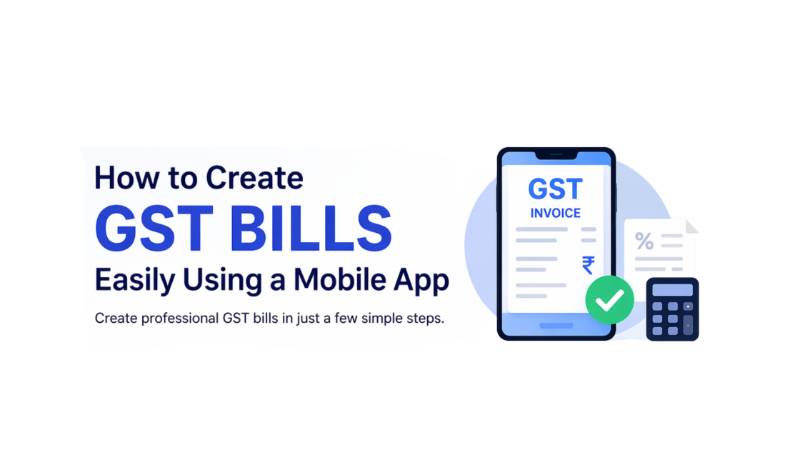 How to Create
GST BILLS
Easily Using a Mobile App

Create professional GST bills in just a few simple steps.

GST
INVOICE
₹

%